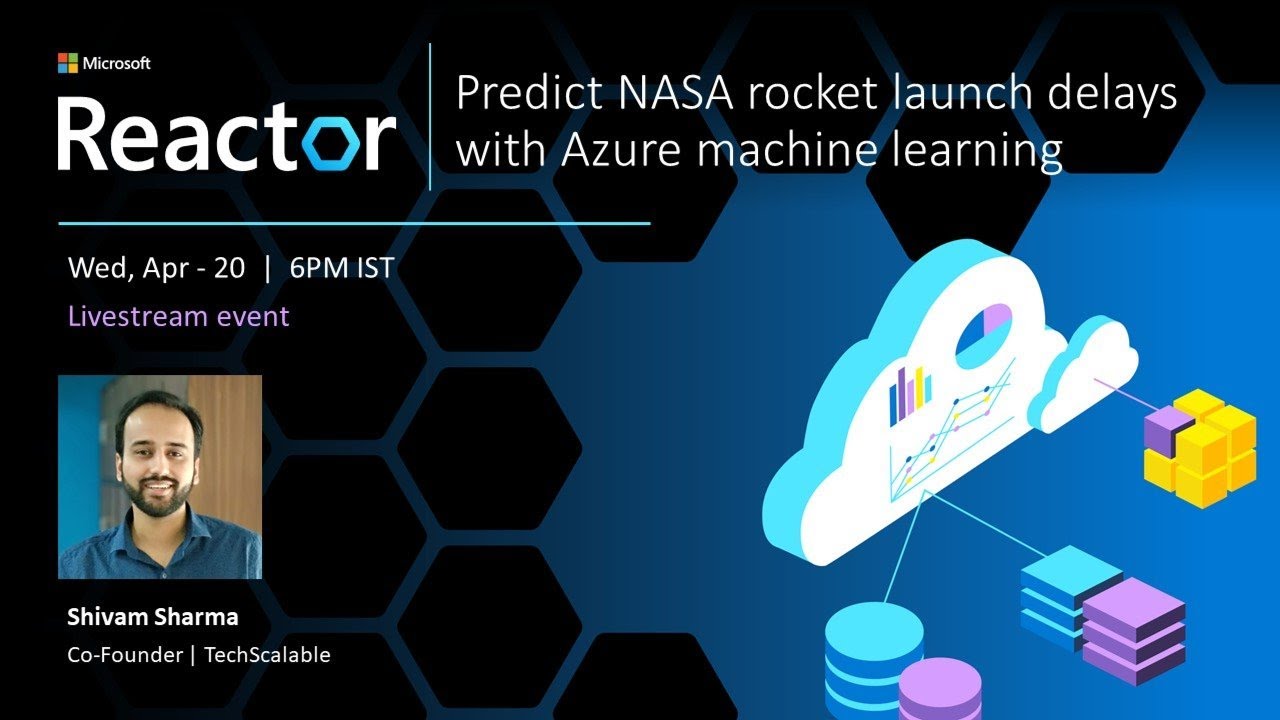 Microsoft
Reactor

Predict NASA rocket launch delays with Azure machine learning

Wed, Apr - 20 | 6PM IST
Livestream event

Shivam Sharma
Co-Founder | TechScalable